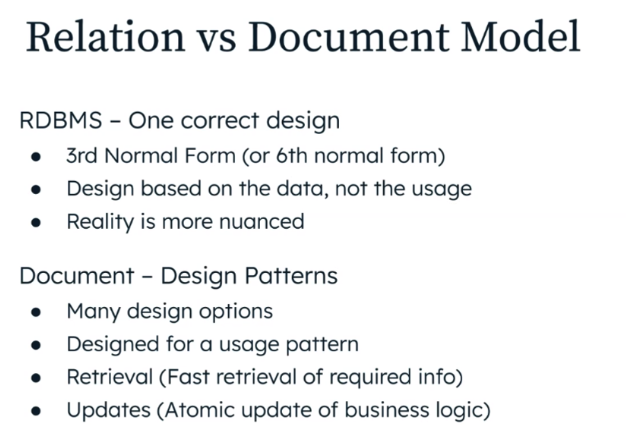 Relation vs Document Model

RDBMS – One correct design
- 3rd Normal Form (or 6th normal form)
- Design based on the data, not the usage
- Reality is more nuanced

Document – Design Patterns
- Many design options
- Designed for a usage pattern
- Retrieval (Fast retrieval of required info)
- Updates (Atomic update of business logic)